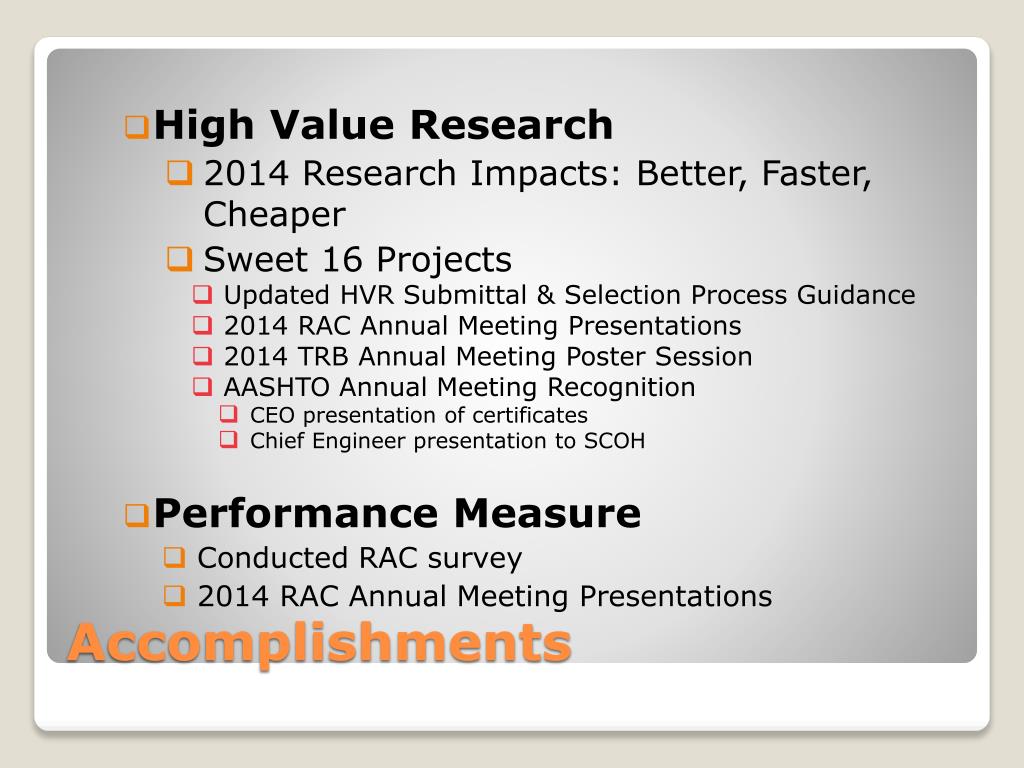 High Value Research

2014 Research Impacts: Better, Faster, Cheaper

Sweet 16 Projects

Updated HVR Submittal & Selection Process Guidance

2014 RAC Annual Meeting Presentations

2014 TRB Annual Meeting Poster Session

AASHTO Annual Meeting Recognition

CEO presentation of certificates

Chief Engineer presentation to SCOH

Performance Measure

Conducted RAC survey

2014 RAC Annual Meeting Presentations

Accomplishments